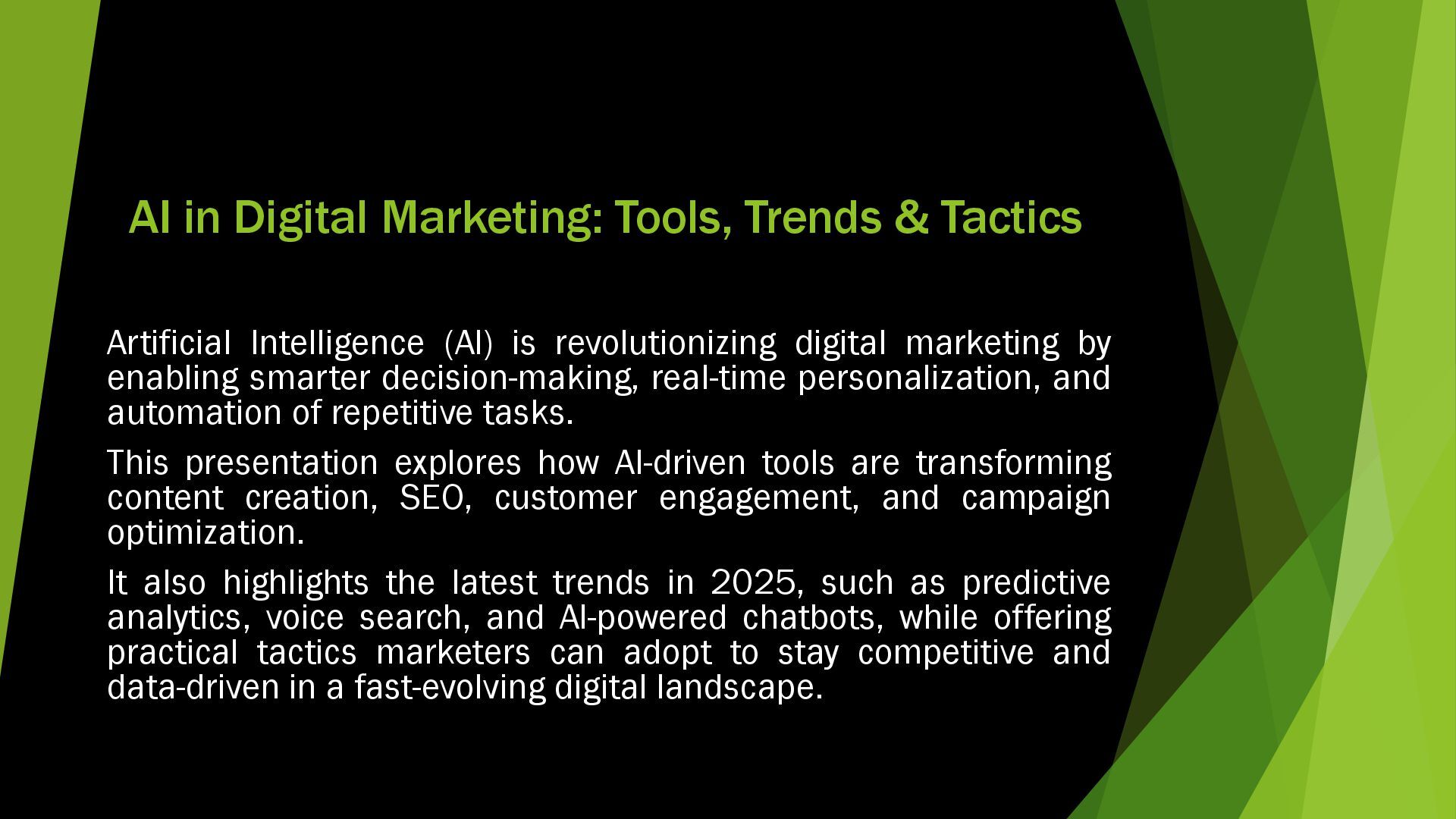 AI in Digital Marketing: Tools, Trends & Tactics

Artificial Intelligence (AI) is revolutionizing digital marketing by enabling smarter decision-making, real-time personalization, and automation of repetitive tasks.

This presentation explores how AI-driven tools are transforming content creation, SEO, customer engagement, and campaign optimization.

It also highlights the latest trends in 2025, such as predictive analytics, voice search, and AI-powered chatbots, while offering practical tactics marketers can adopt to stay competitive and data-driven in a fast-evolving digital landscape.